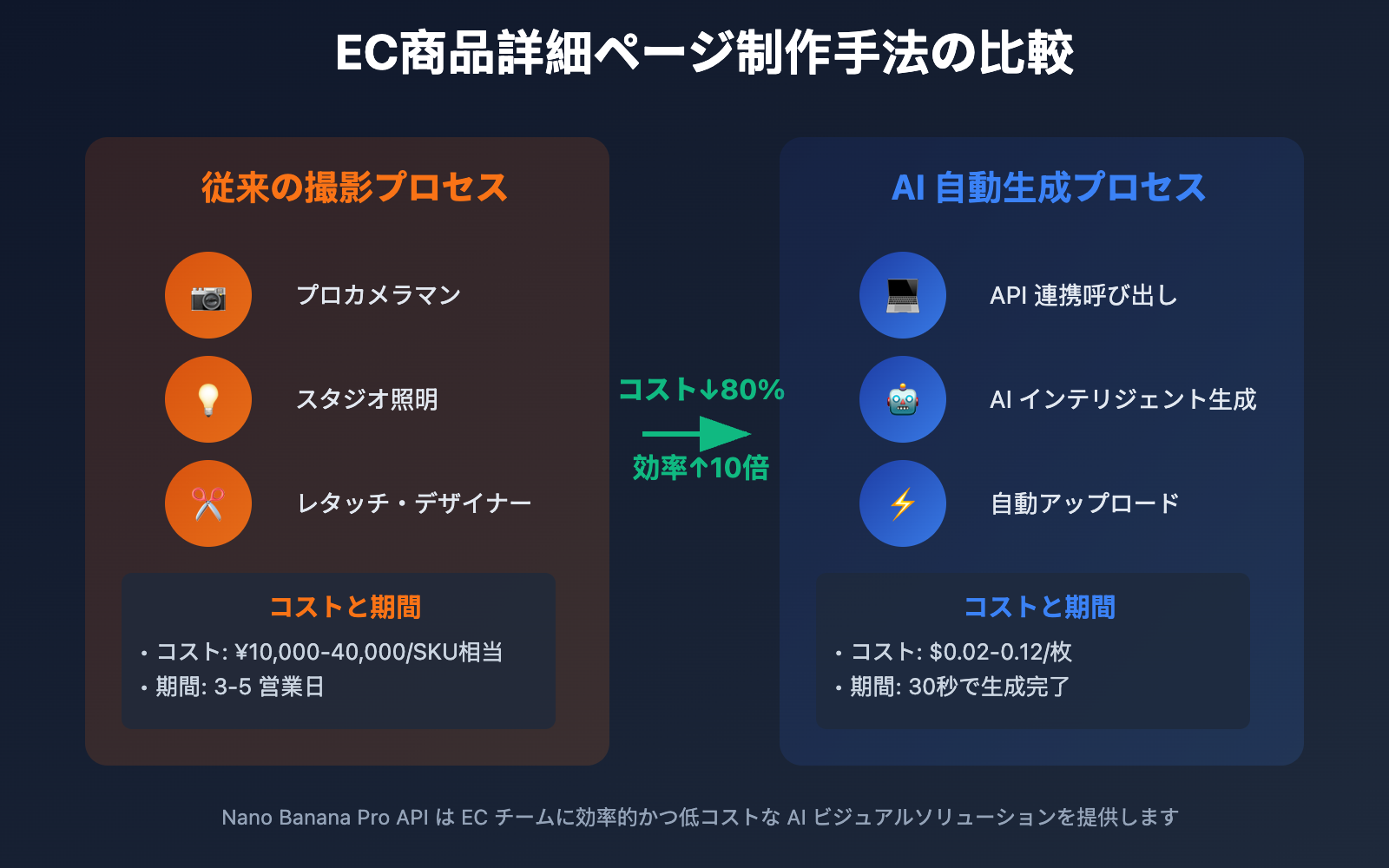 EC商品詳細ページ制作手法の比較

従来の撮影プロセス

プロカメラマン

スタジオ照明

レタッチ・デザイナー

コストと期間

• コスト: ¥10,000-40,000/SKU相当
• 期間: 3-5 営業日

コスト↓80%

効率↑10倍

AI 自動生成プロセス

API 連携呼び出し

AI インテリジェント生成

自動アップロード

コストと期間

• コスト: $0.02-0.12/枚
• 期間: 30秒で生成完了

Nano Banana Pro API は EC チームに効率的かつ低コストな AI ビジュアルソリューションを提供します